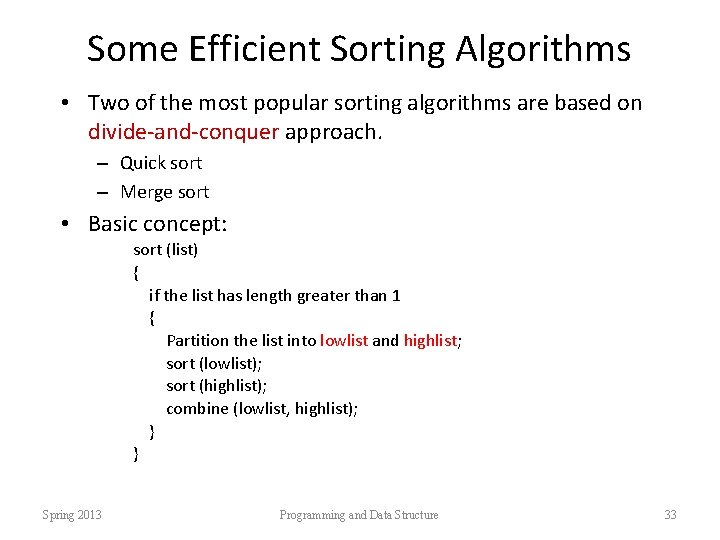 Some Efficient Sorting Algorithms

• Two of the most popular sorting algorithms are based on divide-and-conquer approach.
– Quick sort
– Merge sort

• Basic concept:

sort (list)
{
if the list has length greater than 1
{
Partition the list into lowlist and highlist;
sort (lowlist);
sort (highlist);
combine (lowlist, highlist);
}
}

Spring 2013

Programming and Data Structure

33